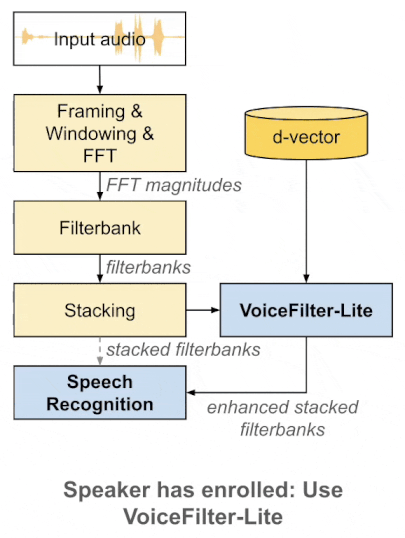 Input audio

Framing & Windowing & FFT

d-vector

FFT magnitudes

Filterbank

filterbanks

Stacking

VoiceFilter-Lite

stacked filterbanks

Speech Recognition

enhanced stacked filterbanks

Speaker has enrolled: Use VoiceFilter-Lite